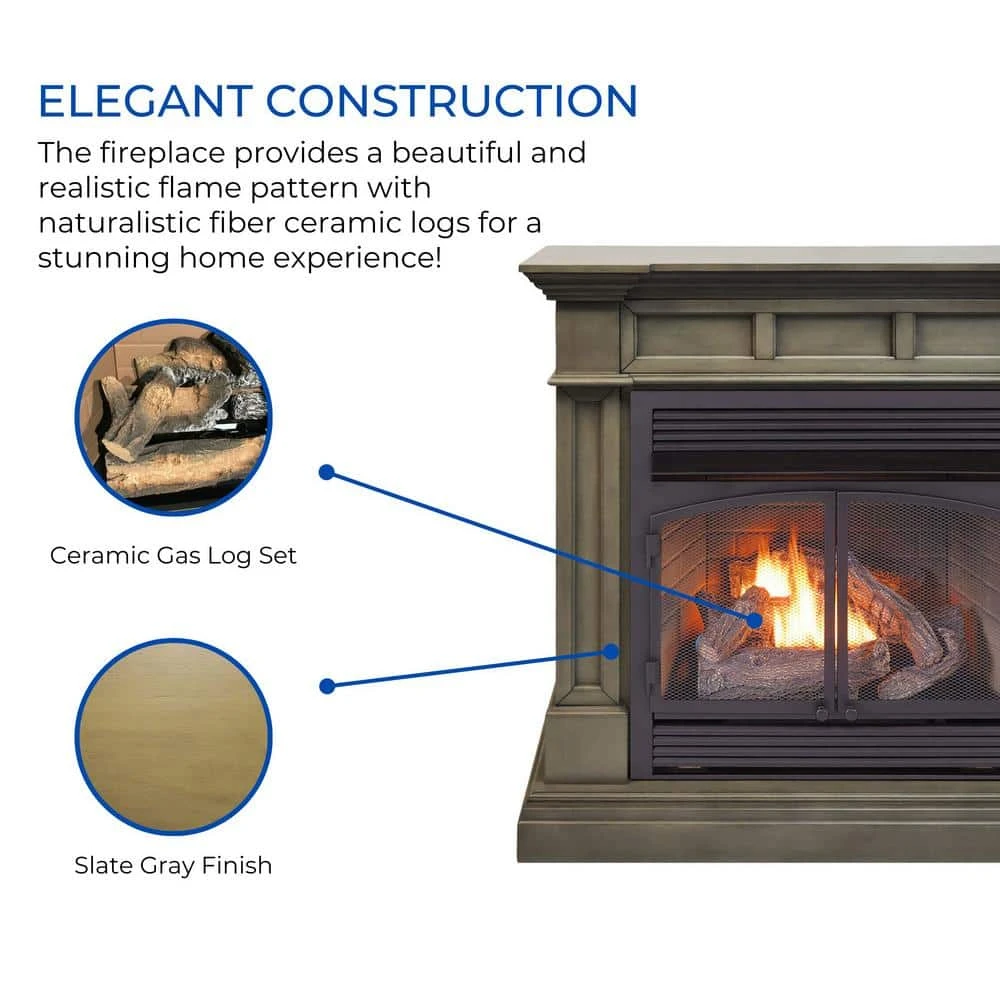 ELEGANT CONSTRUCTION
The fireplace provides a beautiful and realistic flame pattern with naturalistic fiber ceramic logs for a stunning home experience!

Ceramic Gas Log Set

Slate Gray Finish